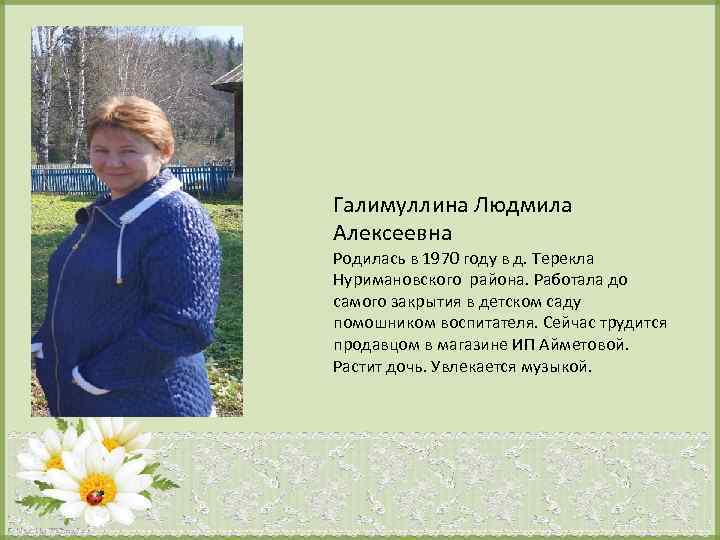 Галимуллина Людмила Алексеевна

Родилась в 1970 году в д. Терекла Нуримановского района. Работала до самого закрытия в детском саду помошником воспитателя. Сейчас трудится продавцом в магазине ИП Айметовой. Растит дочь. Увлекается музыкой.